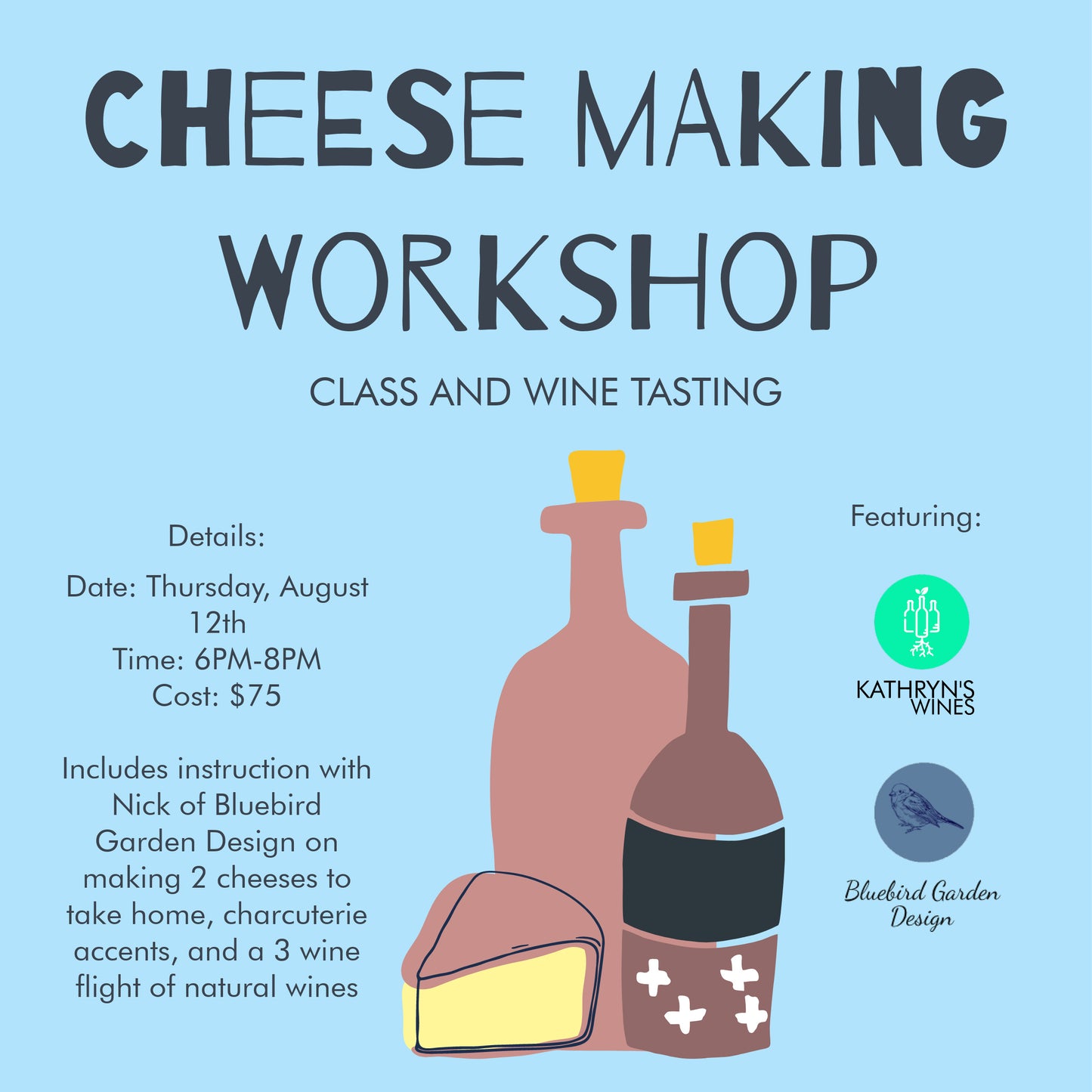 CHEESE MAKING WORKSHOP

CLASS AND WINE TASTING

Details:

Date: Thursday, August 12th
Time: 6PM-8PM
Cost: $75

Includes instruction with Nick of Bluebird Garden Design on making 2 cheeses to take home, charcuterie accents, and a 3 wine flight of natural wines

Featuring:

KATHRYN'S WINES

Bluebird Garden Design